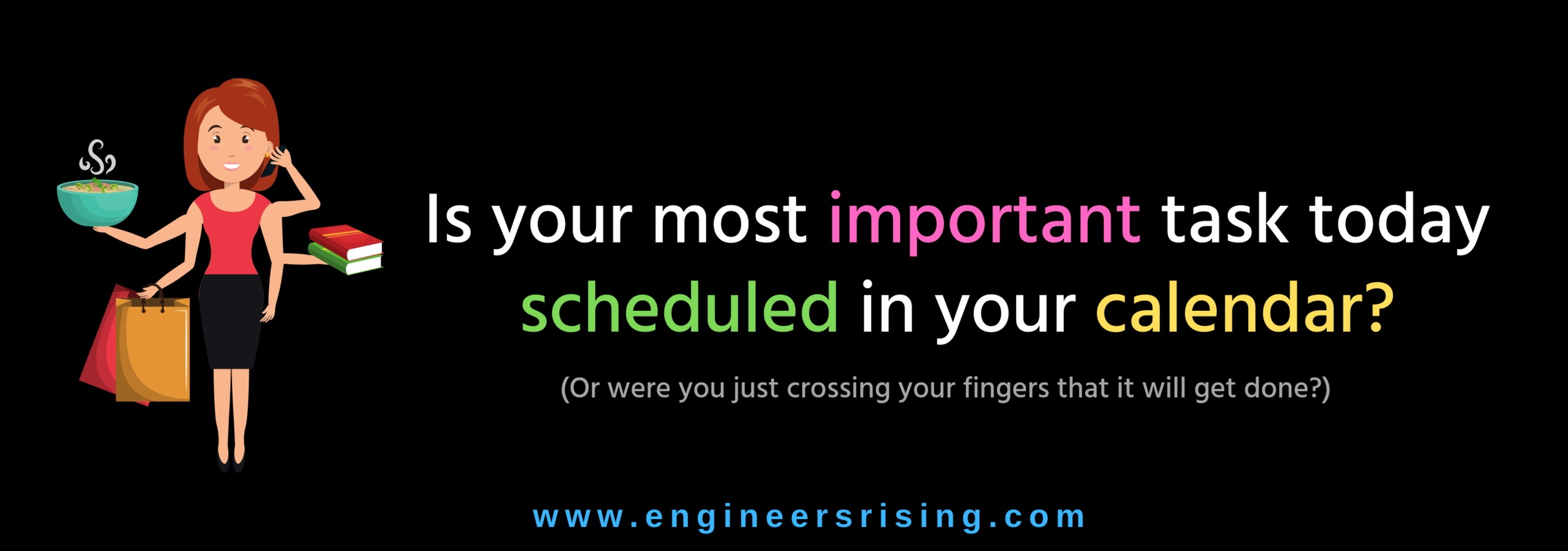 Is your most important task today scheduled in your calendar?

(Or were you just crossing your fingers that it will get done?)

www.engineersrising.com